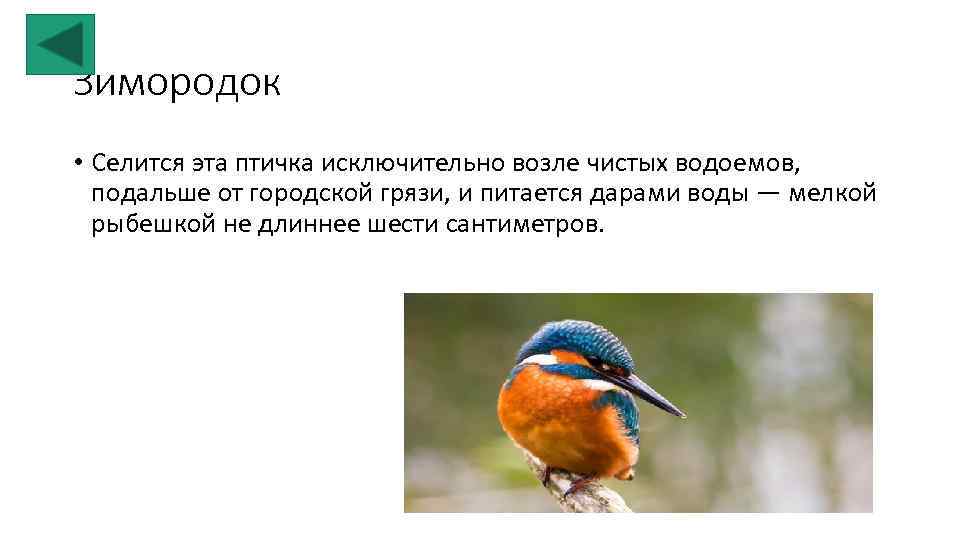 Зимородок

• Селится эта птичка исключительно возле чистых водоемов, подальше от городской грязи, и питается дарами воды — мелкой рыбешкой не длиннее шести сантиметров.